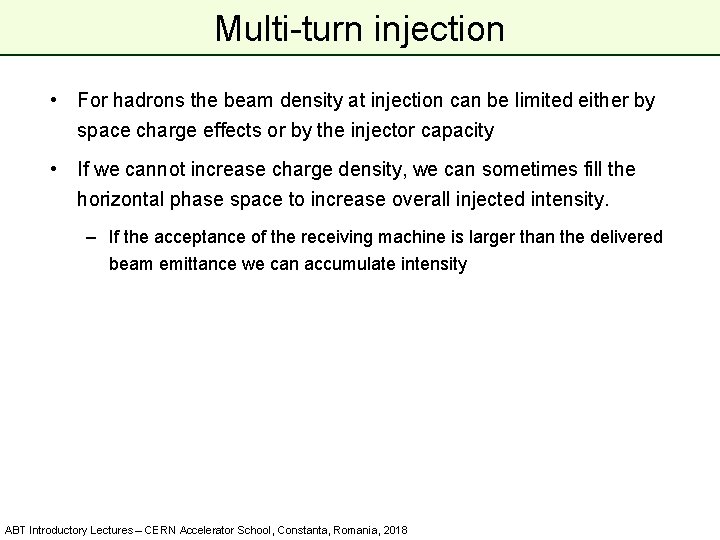 Multi-turn injection

• For hadrons the beam density at injection can be limited either by space charge effects or by the injector capacity

• If we cannot increase charge density, we can sometimes fill the horizontal phase space to increase overall injected intensity.

– If the acceptance of the receiving machine is larger than the delivered beam emittance we can accumulate intensity

ABT Introductory Lectures – CERN Accelerator School, Constanta, Romania, 2018